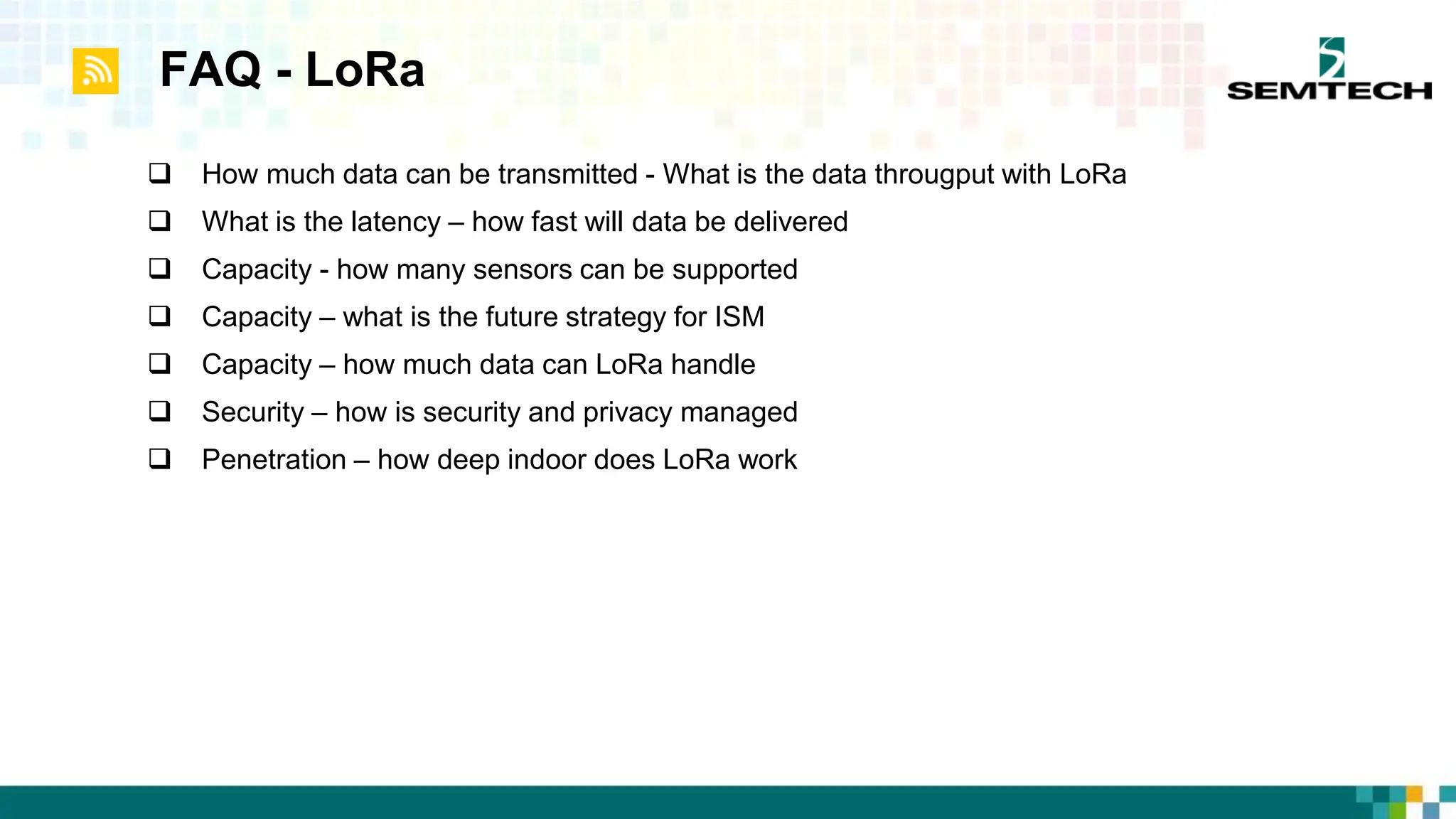 FAQ - LoRa

SEMTECH

❑ How much data can be transmitted - What is the data througput with LoRa
❑ What is the latency – how fast will data be delivered
❑ Capacity - how many sensors can be supported
❑ Capacity – what is the future strategy for ISM
❑ Capacity – how much data can LoRa handle
❑ Security – how is security and privacy managed
❑ Penetration – how deep indoor does LoRa work